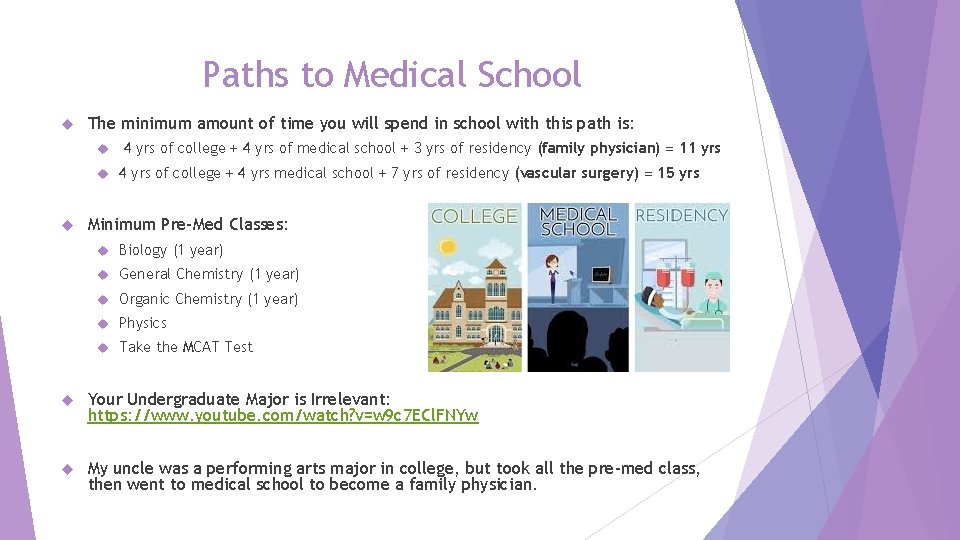 Paths to Medical School

The minimum amount of time you will spend in school with this path is:

4 yrs of college + 4 yrs of medical school + 3 yrs of residency (family physician) = 11 yrs

4 yrs of college + 4 yrs medical school + 7 yrs of residency (vascular surgery) = 15 yrs

Minimum Pre-Med Classes:

Biology (1 year)

General Chemistry (1 year)

Organic Chemistry (1 year)

Physics

Take the MCAT Test

COLLEGE

MEDICAL SCHOOL

RESIDENCY

Your Undergraduate Major is Irrelevant: https://www.youtube.com/watch?v=w9c7EClFNYw

My uncle was a performing arts major in college, but took all the pre-med class, then went to medical school to become a family physician.